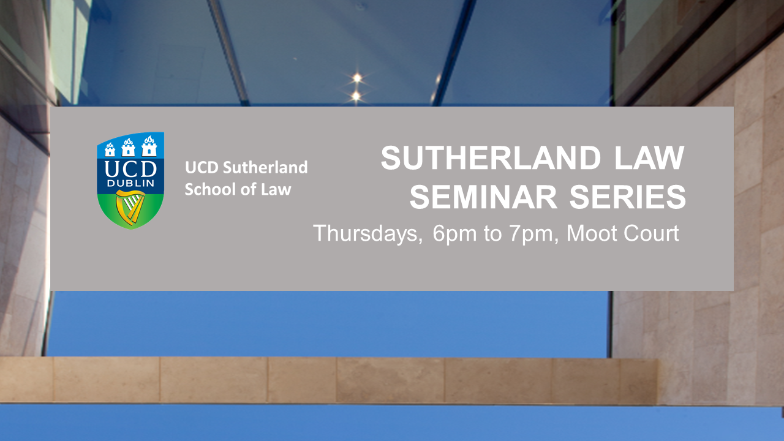 UCD DUBLIN

UCD Sutherland School of Law

SUTHERLAND LAW SEMINAR SERIES

Thursdays, 6pm to 7pm, Moot Court